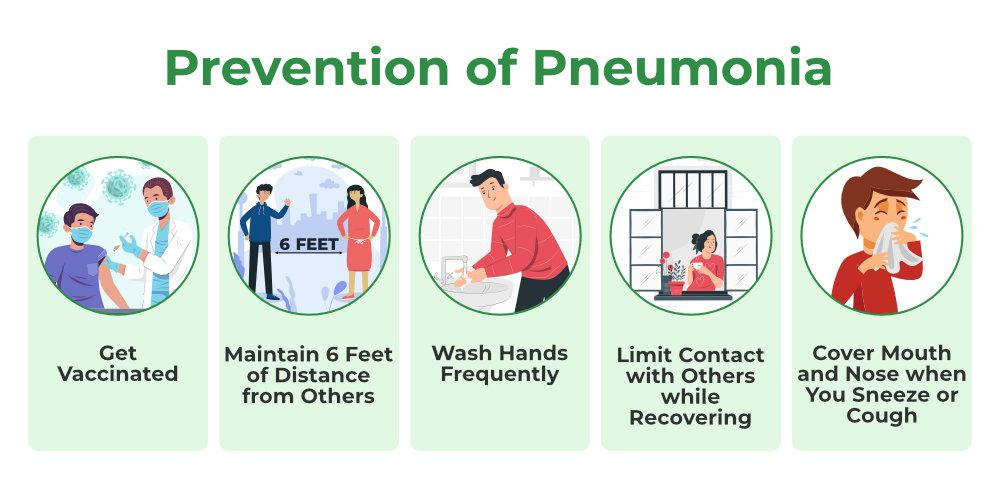 Prevention of Pneumonia

Get Vaccinated

6 FEET

Maintain 6 Feet of Distance from Others

Wash Hands Frequently

Limit Contact with Others while Recovering

Cover Mouth and Nose when You Sneeze or Cough